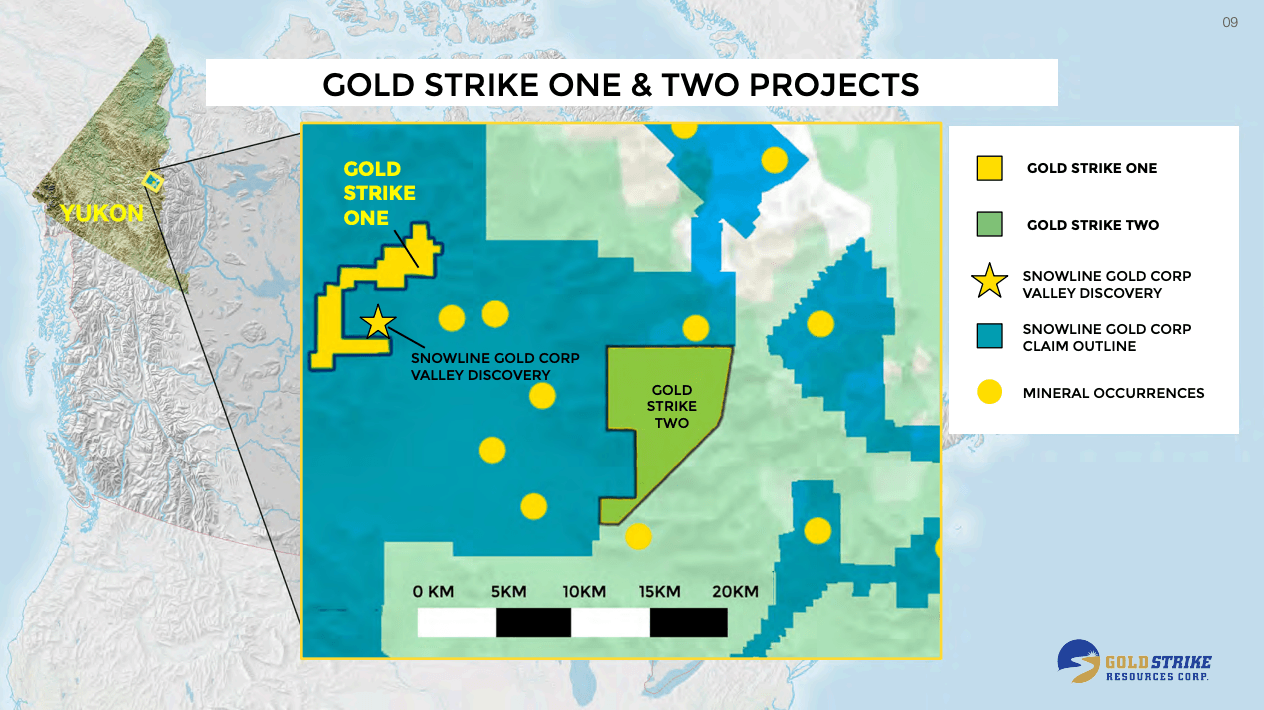 09

GOLD STRIKE ONE & TWO PROJECTS

YUKON

GOLD STRIKE ONE

SNOWLINE GOLD CORP VALLEY DISCOVERY

GOLD STRIKE TWO

0 KM 5KM 10KM 15KM 20KM

GOLD STRIKE ONE

GOLD STRIKE TWO

SNOWLINE GOLD CORP VALLEY DISCOVERY

SNOWLINE GOLD CORP CLAIM OUTLINE

MINERAL OCCURRENCES

GOLD STRIKE RESOURCES CORP.